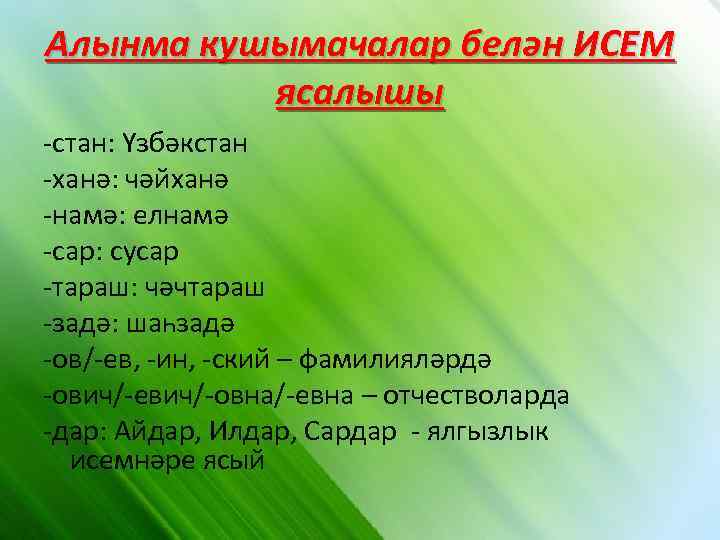 Алынма кушымачалар белән ИСЕМ ясалышы

-стан: Үзбәкстан
-ханә: чәйханә
-намә: елнамә
-сар: сусар
-тараш: чәчтараш
-задә: шаһзадә
-ов/-ев, -ин, -ский – фамилияләрдә
-ович/-евич/-овна/-евна – отчестволарда
-дар: Айдар, Илдар, Сардар - ялгызлык исемнәре ясый